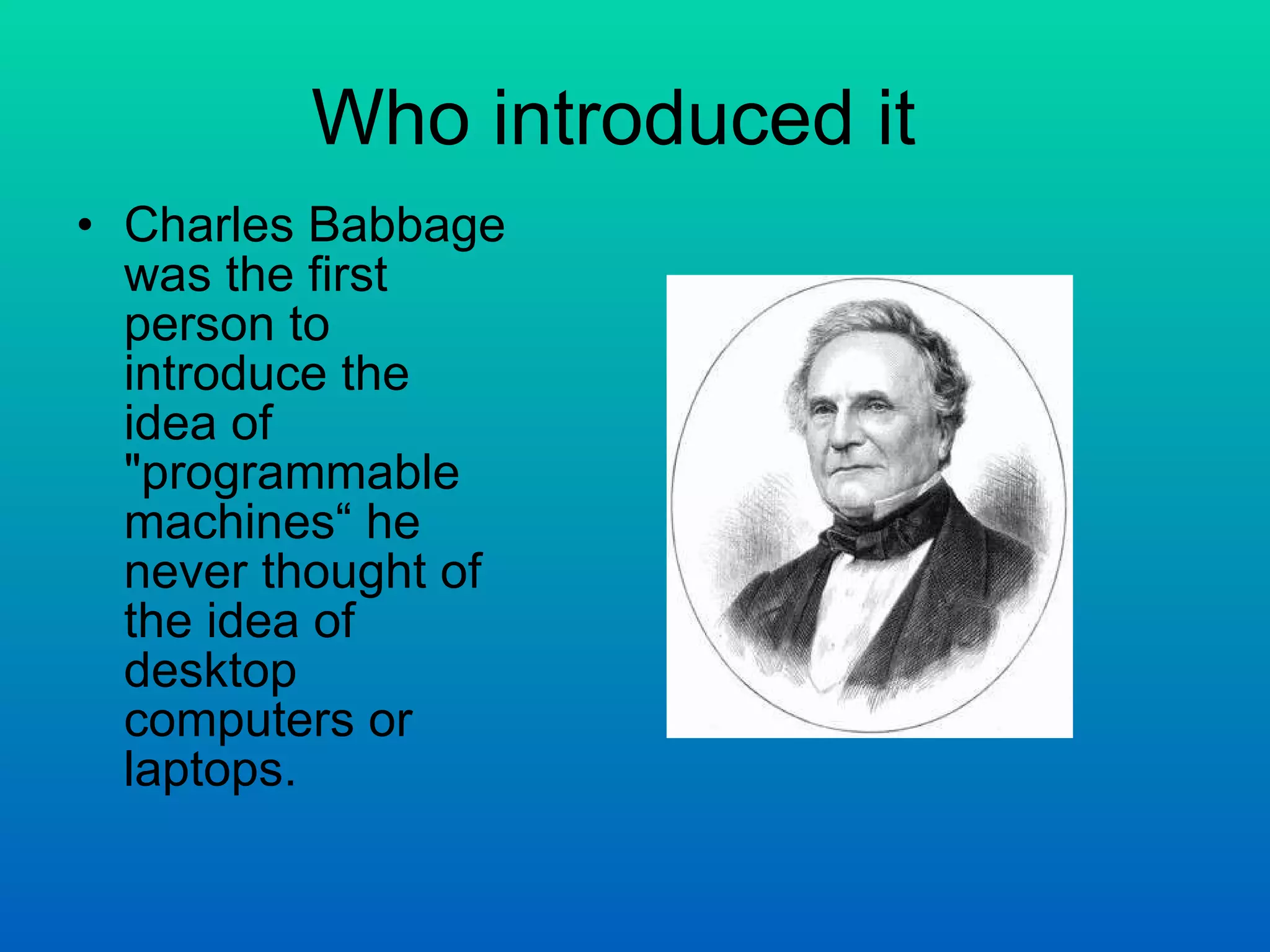 Who introduced it

• Charles Babbage was the first person to introduce the idea of "programmable machines“ he never thought of the idea of desktop computers or laptops.